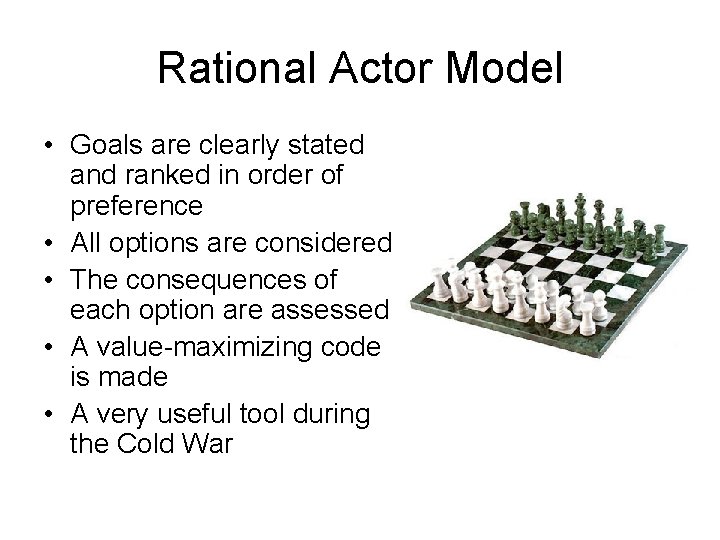 Rational Actor Model

• Goals are clearly stated and ranked in order of preference
• All options are considered
• The consequences of each option are assessed
• A value-maximizing code is made
• A very useful tool during the Cold War